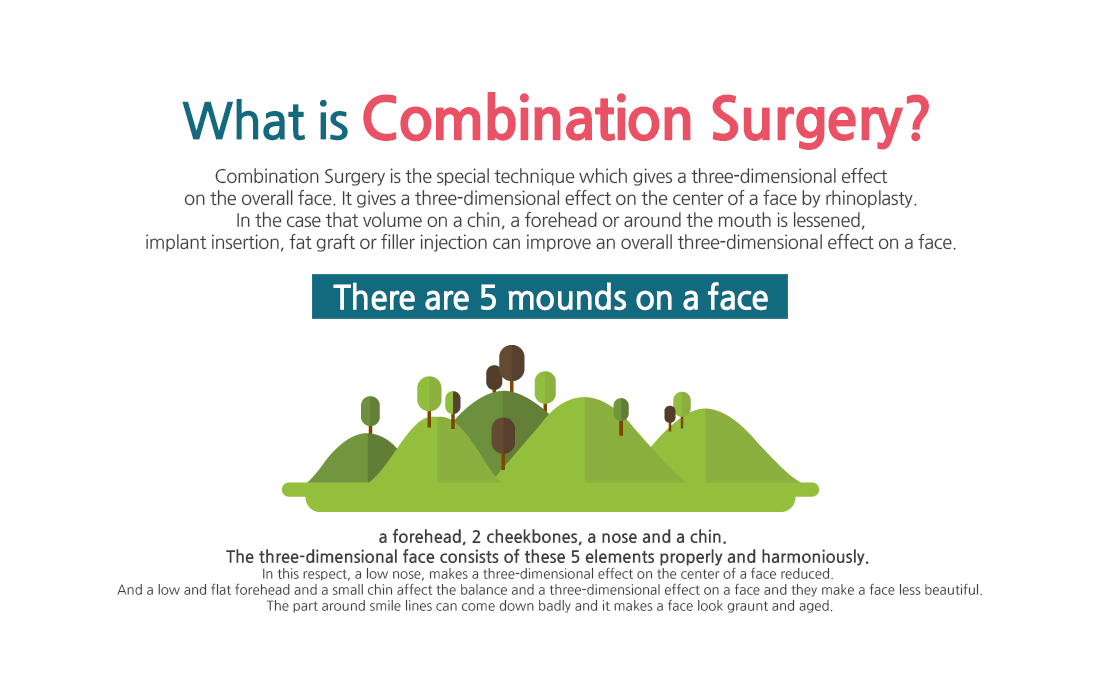 What is Combination Surgery?

Combination Surgery is the special technique which gives a three-dimensional effect on the overall face. It gives a three-dimensional effect on the center of a face by rhinoplasty. In the case that volume on a chin, a forehead or around the mouth is lessened, implant insertion, fat graft or filler injection can improve an overall three-dimensional effect on a face.

There are 5 mounds on a face

a forehead, 2 cheekbones, a nose and a chin.
The three-dimensional face consists of these 5 elements properly and harmoniously.
In this respect, a low nose, makes a three-dimensional effect on the center of a face reduced.
And a low and flat forehead and a small chin affect the balance and a three-dimensional effect on a face and they make a face less beautiful.
The part around smile lines can come down badly and it makes a face look graunt and aged.